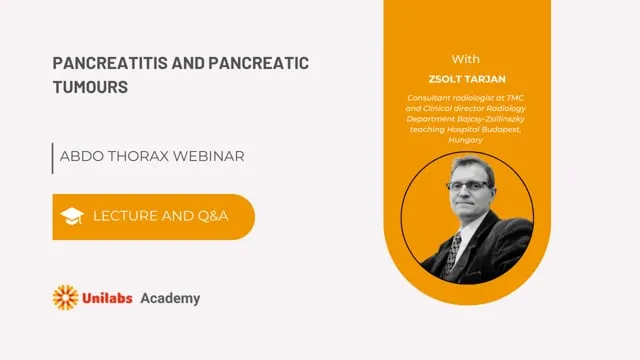 PANCREATITIS AND PANCREATIC TUMOURS

ABDO THORAX WEBINAR

LECTURE AND Q&A

Unilabs Academy

With

ZSOLT TARJAN

Consultant radiologist at TMC and Clinical director Radiology Department Bajcsy-Zsilinszky teaching Hospital Budapest, Hungary